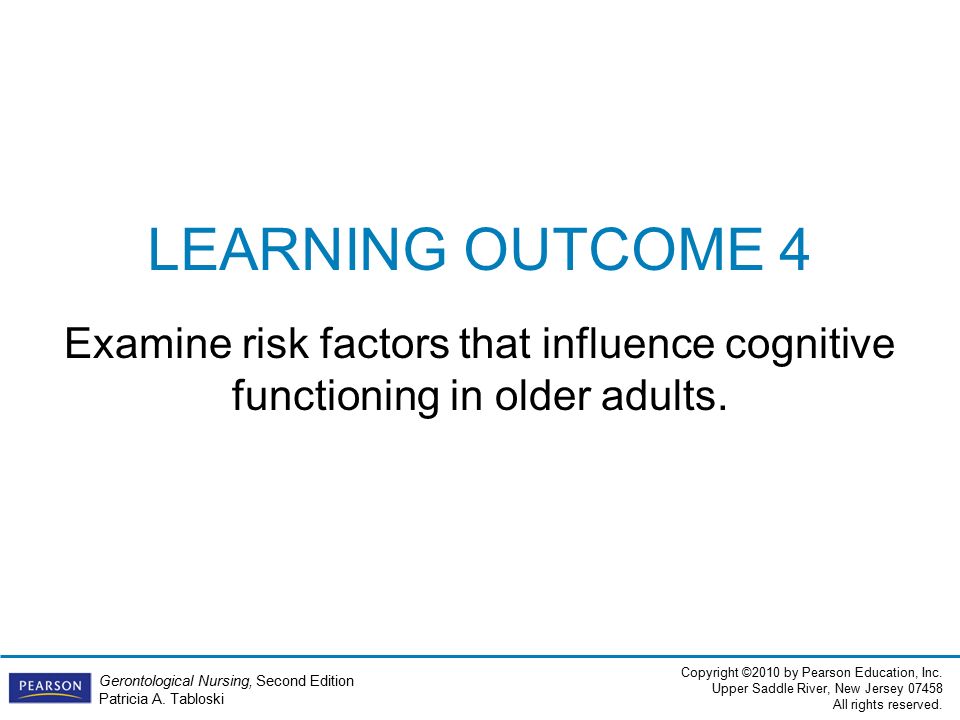 LEARNING OUTCOME 4

Examine risk factors that influence cognitive functioning in older adults.

PEARSON

Gerontological Nursing, Second Edition
Patricia A. Tabloski

Copyright ©2010 by Pearson Education, Inc.
Upper Saddle River, New Jersey 07458
All rights reserved.